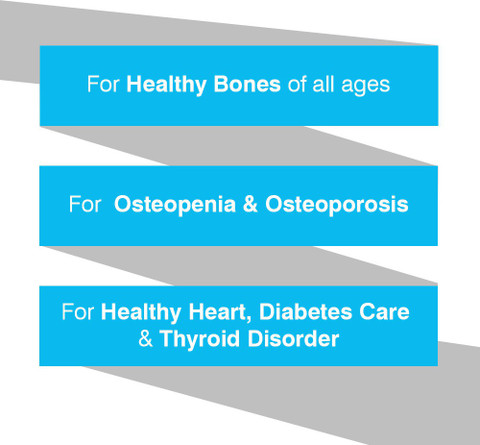 For Healthy Bones of all ages

For Osteopenia & Osteoporosis

For Healthy Heart, Diabetes Care & Thyroid Disorder